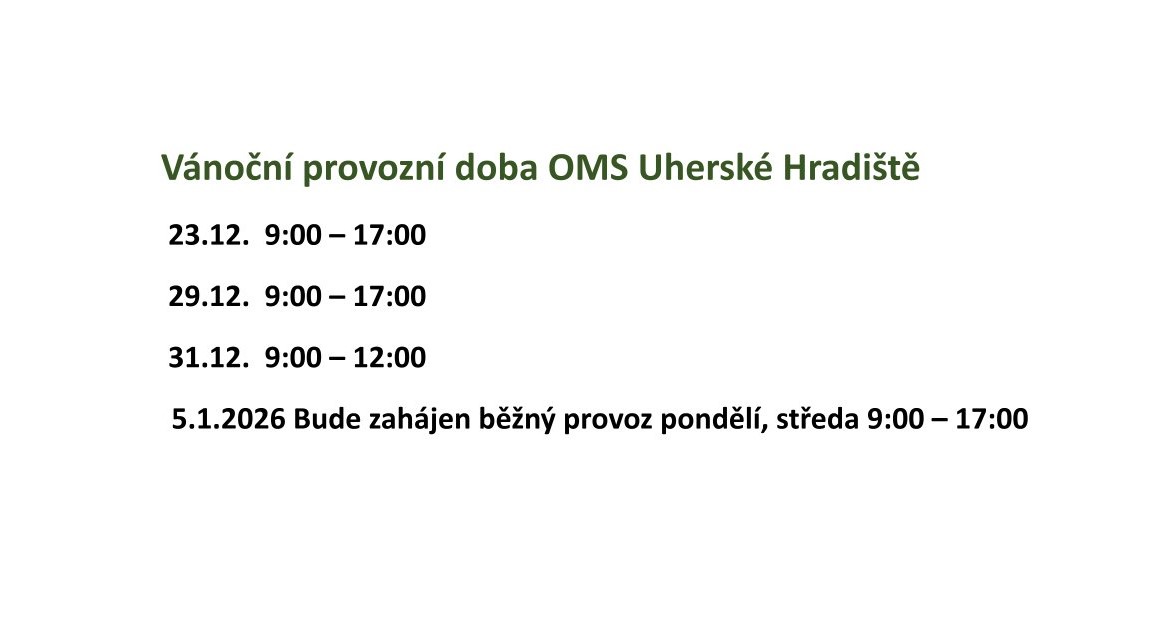 Vánoční provozní doba OMS Uherské Hradiště

23.12. 9:00 – 17:00

29.12. 9:00 – 17:00

31.12. 9:00 – 12:00

5.1.2026 Bude zahájen běžný provoz pondělí, středa 9:00 – 17:00